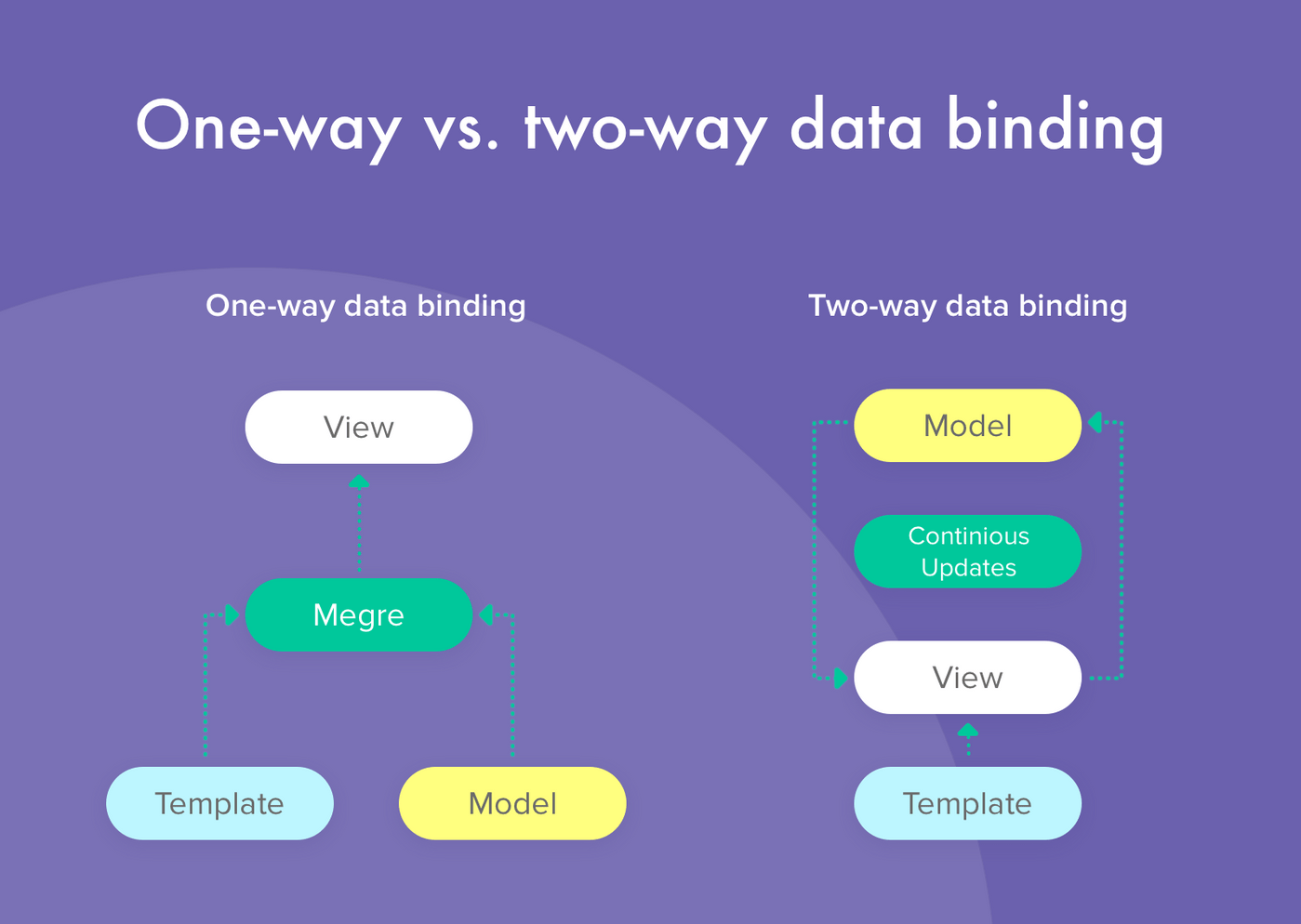 One-way vs. two-way data binding

One-way data binding

View

Megre

Template

Model

Two-way data binding

Model

Continious Updates

View

Template